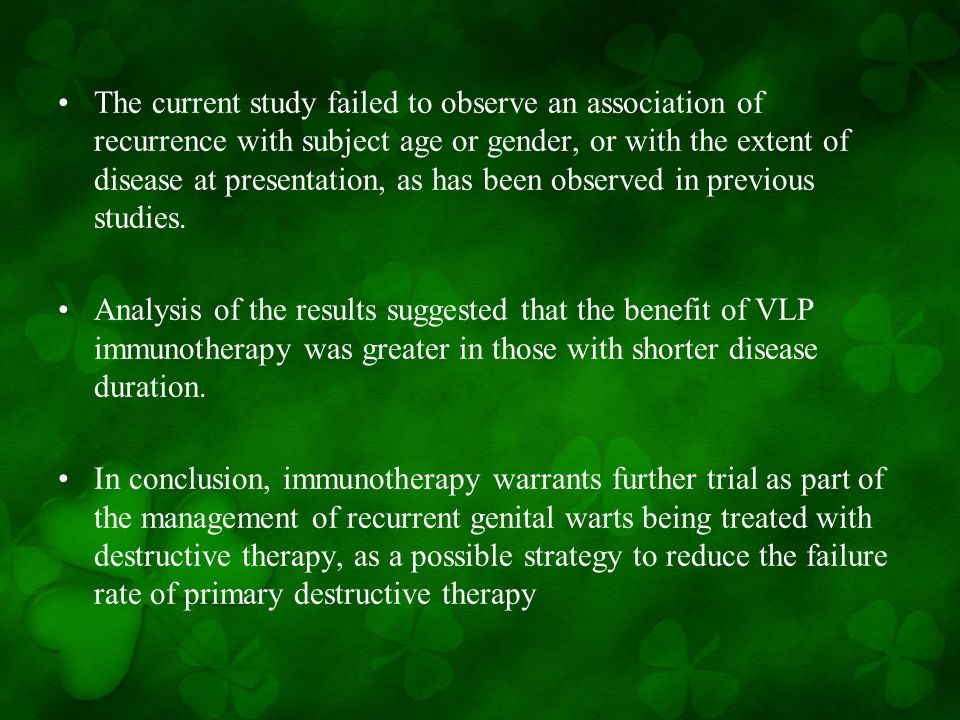 • The current study failed to observe an association of recurrence with subject age or gender, or with the extent of disease at presentation, as has been observed in previous studies.

• Analysis of the results suggested that the benefit of VLP immunotherapy was greater in those with shorter disease duration.

• In conclusion, immunotherapy warrants further trial as part of the management of recurrent genital warts being treated with destructive therapy, as a possible strategy to reduce the failure rate of primary destructive therapy